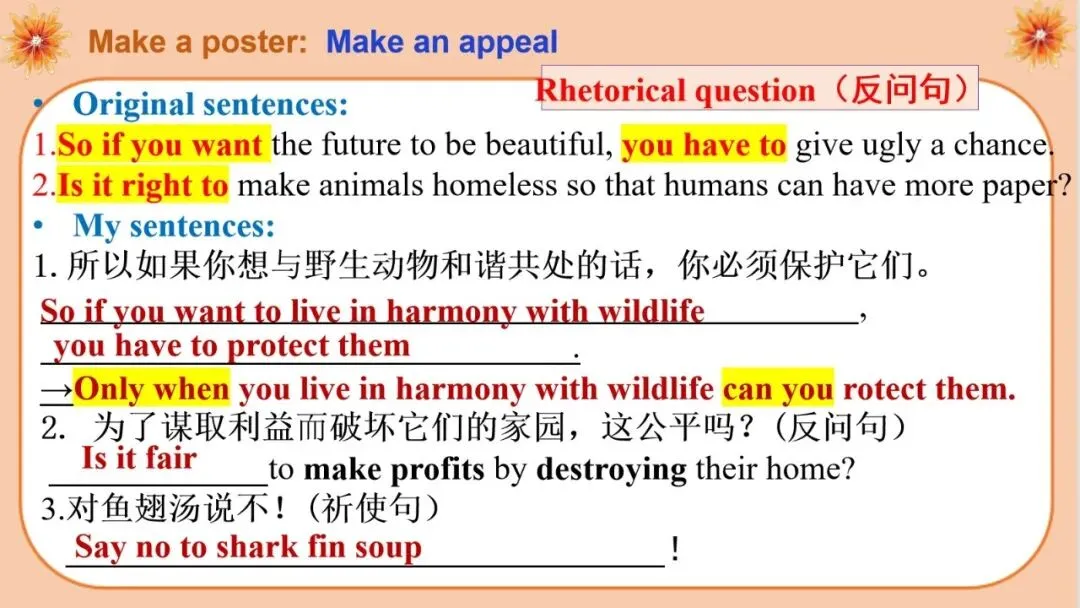 Make a poster: Make an appeal

Rhetorical question（反问句）

• Original sentences:

1.So if you want the future to be beautiful, you have to give ugly a chance.

2.Is it right to make animals homeless so that humans can have more paper?

• My sentences:

1. 所以如果你想与野生动物和谐共处的话，你必须保护它们。

So if you want to live in harmony with wildlife,

you have to protect them.

→Only when you live in harmony with wildlife can you rotect them.

2. 为了谋取利益而破坏它们的家园，这公平吗？(反问句)

Is it fair to make profits by destroying their home?

3.对鱼翅汤说不！(祈使句)

Say no to shark fin soup!